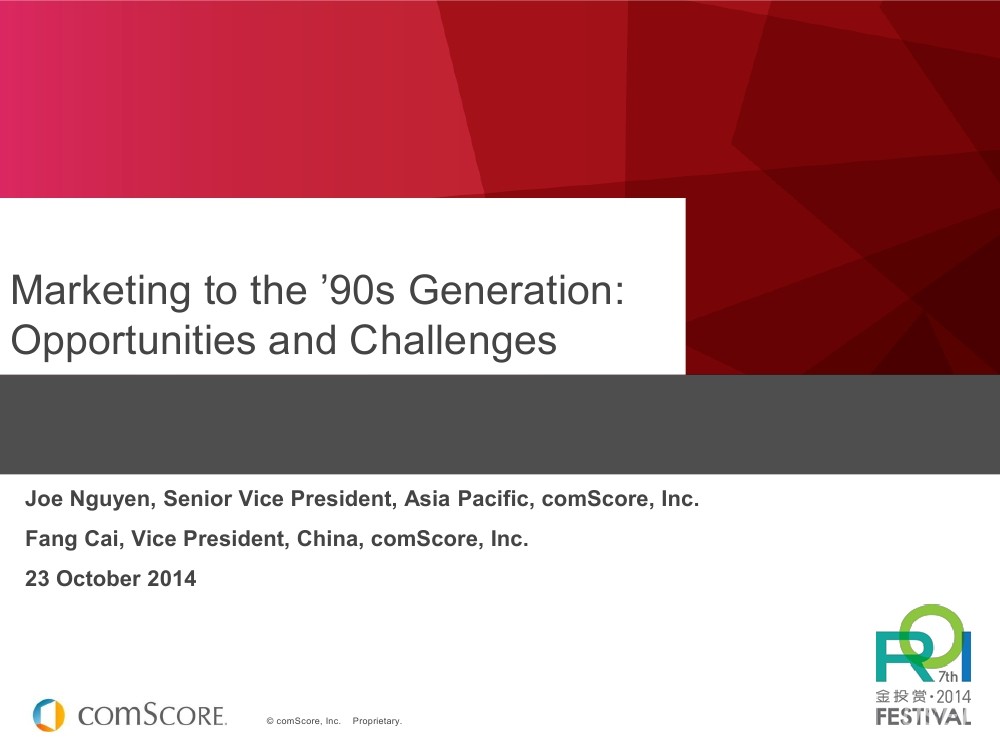 Marketing to the ’90s Generation: Opportunities and Challenges

Joe Nguyen, Senior Vice President, Asia Pacific, comScore, Inc.

Fang Cai, Vice President, China, comScore, Inc.

23 October 2014

comScore.

© comScore, Inc. Proprietary.

ROI 7th 金投赏·2014 FESTIVAL